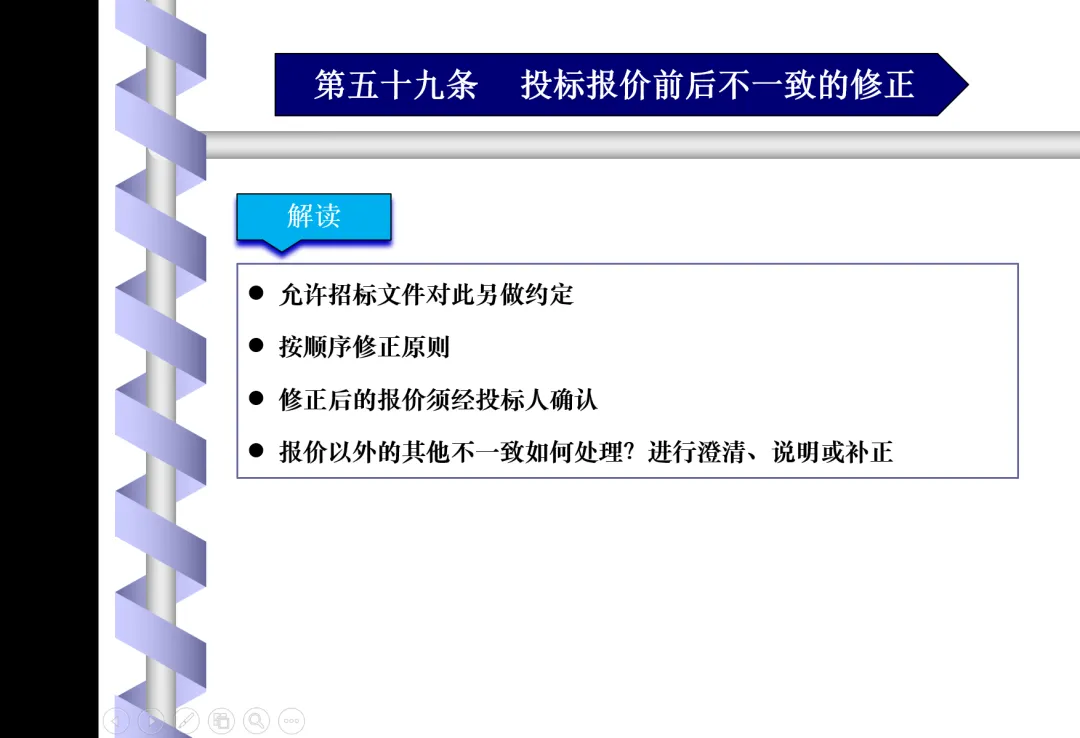 第五十九条　投标报价前后不一致的修正

解读

● 允许招标文件对此另做约定

● 按顺序修正原则

● 修正后的报价须经投标人确认

● 报价以外的其他不一致如何处理？进行澄清、说明或补正